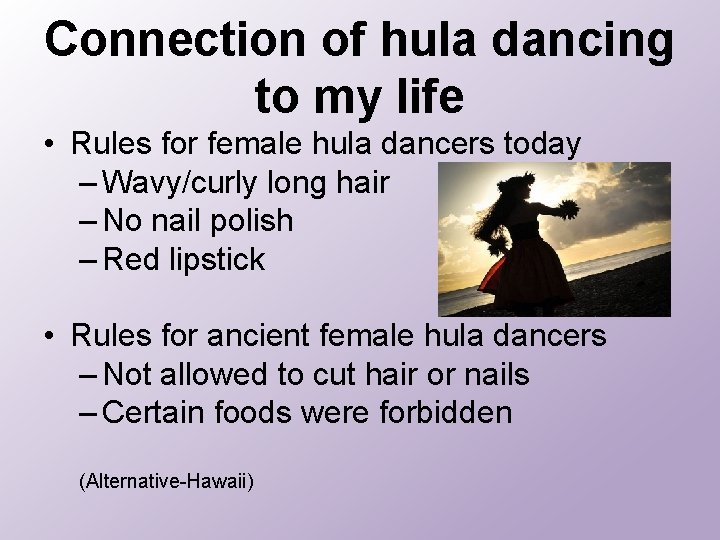 Connection of hula dancing to my life

• Rules for female hula dancers today
– Wavy/curly long hair
– No nail polish
– Red lipstick

• Rules for ancient female hula dancers
– Not allowed to cut hair or nails
– Certain foods were forbidden

(Alternative-Hawaii)